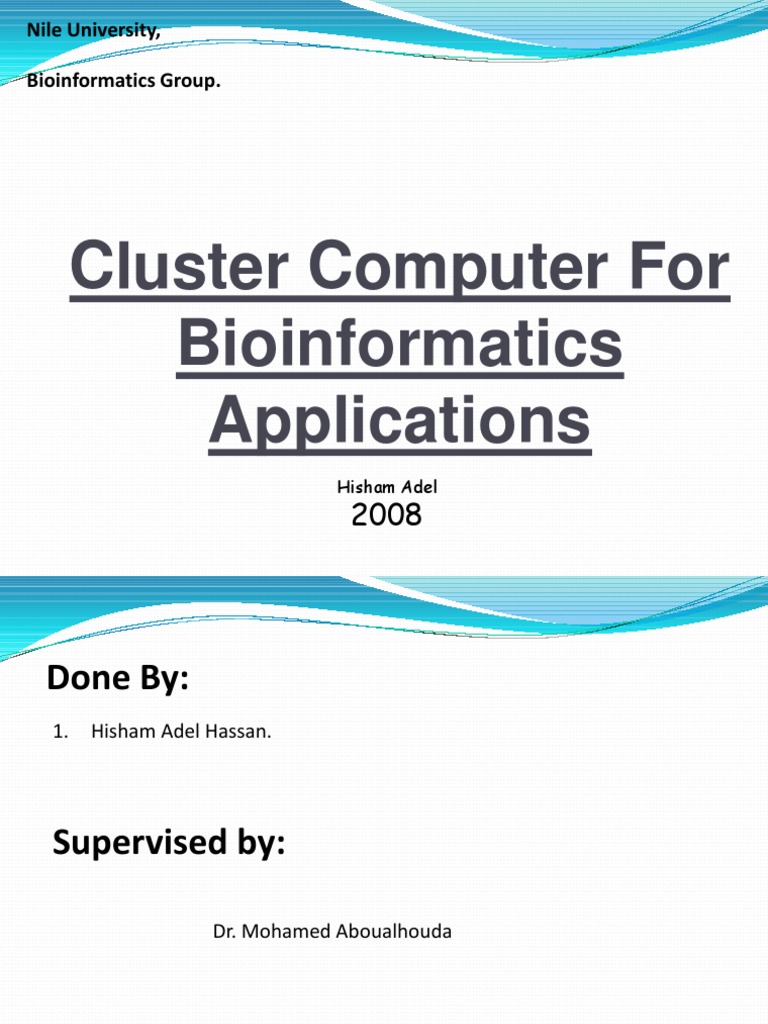 Nile University,

Bioinformatics Group.

Cluster Computer For Bioinformatics Applications

Hisham Adel

2008

Done By:

1. Hisham Adel Hassan.

Supervised by:

Dr. Mohamed Aboualhouda